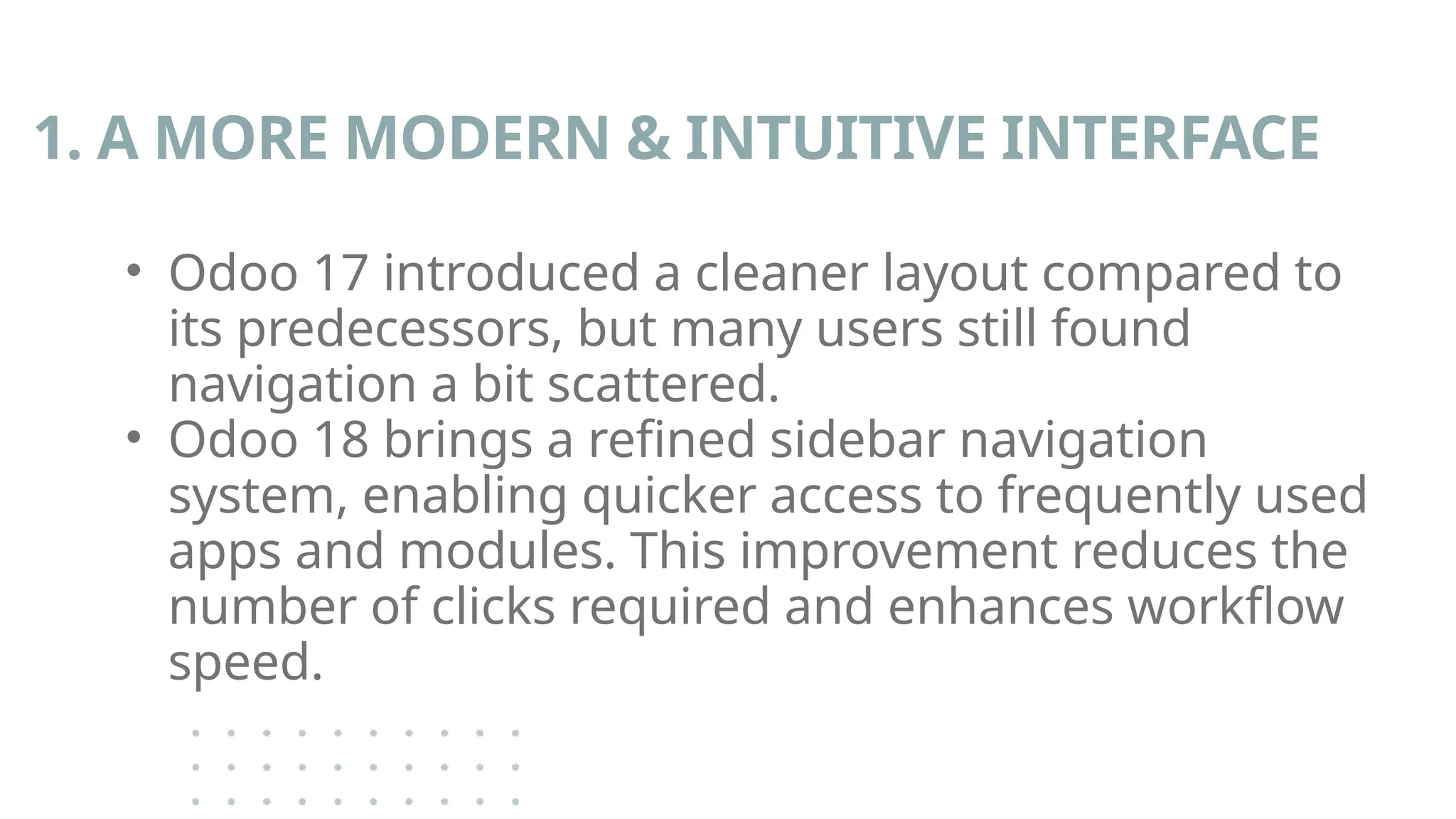 1. A MORE MODERN & INTUITIVE INTERFACE

• Odoo 17 introduced a cleaner layout compared to its predecessors, but many users still found navigation a bit scattered.
• Odoo 18 brings a refined sidebar navigation system, enabling quicker access to frequently used apps and modules. This improvement reduces the number of clicks required and enhances workflow speed.